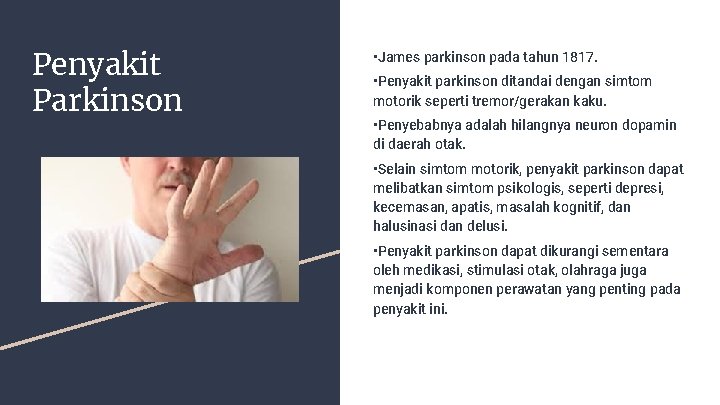 Penyakit Parkinson

▪James parkinson pada tahun 1817.

▪Penyakit parkinson ditandai dengan simtom motorik seperti tremor/gerakan kaku.

▪Penyebabnya adalah hilangnya neuron dopamin di daerah otak.

▪Selain simtom motorik, penyakit parkinson dapat melibatkan simtom psikologis, seperti depresi, kecemasan, apatis, masalah kognitif, dan halusinasi dan delusi.

▪Penyakit parkinson dapat dikurangi sementara oleh medikasi, stimulasi otak, olahraga juga menjadi komponen perawatan yang penting pada penyakit ini.